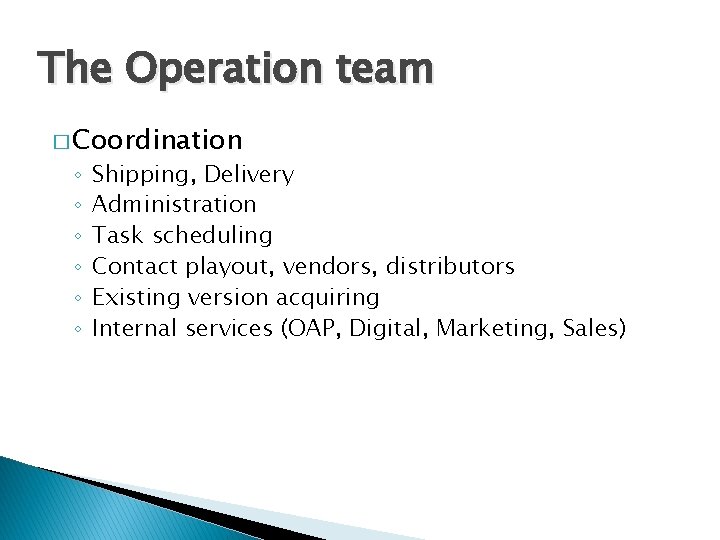 The Operation team

□ Coordination

◦ Shipping, Delivery
◦ Administration
◦ Task scheduling
◦ Contact playout, vendors, distributors
◦ Existing version acquiring
◦ Internal services (OAP, Digital, Marketing, Sales)